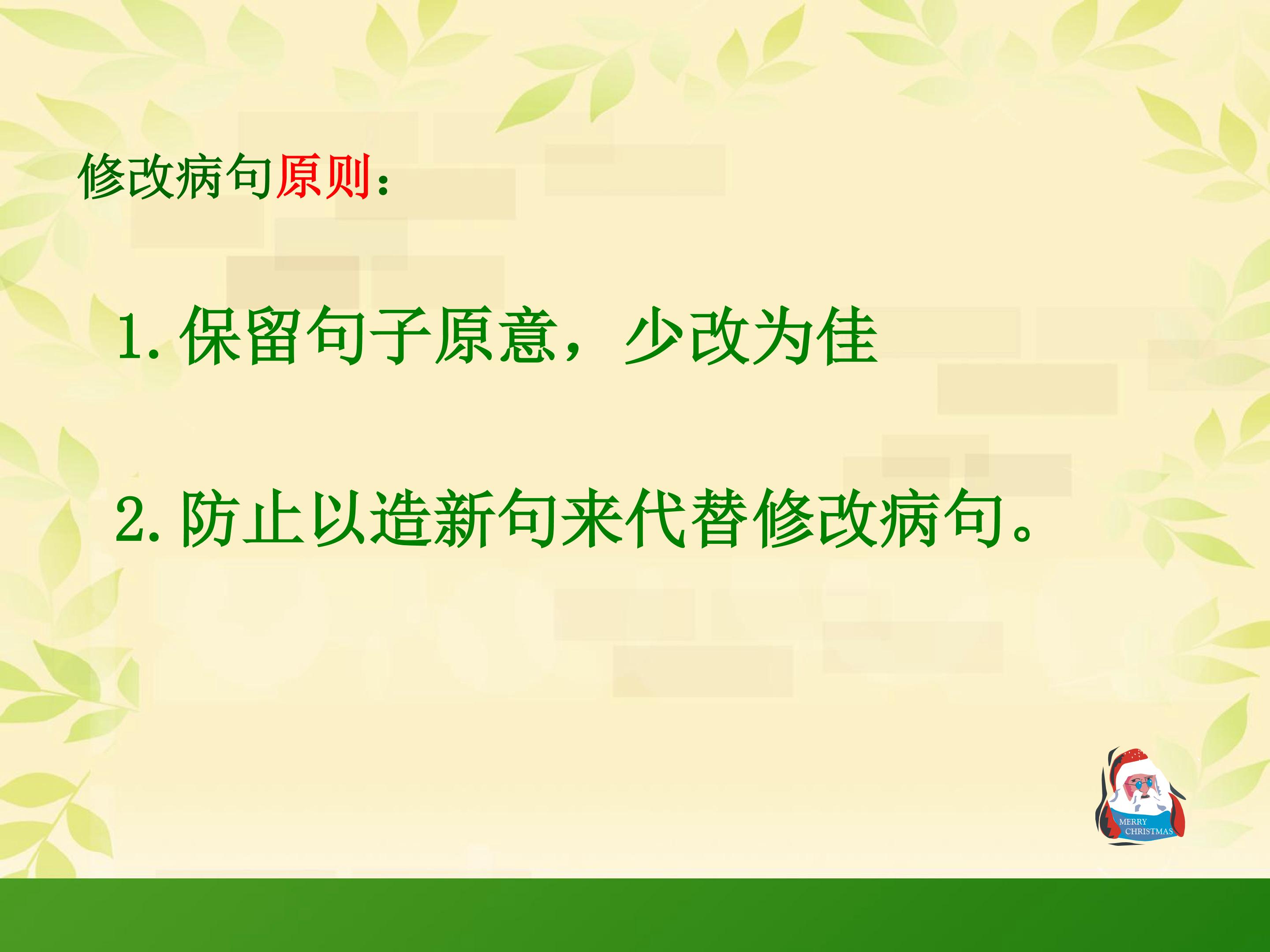 修改病句原则：

1. 保留句子原意，少改为佳

2. 防止以造新句来代替修改病句。

MERRY CHRISTMAS